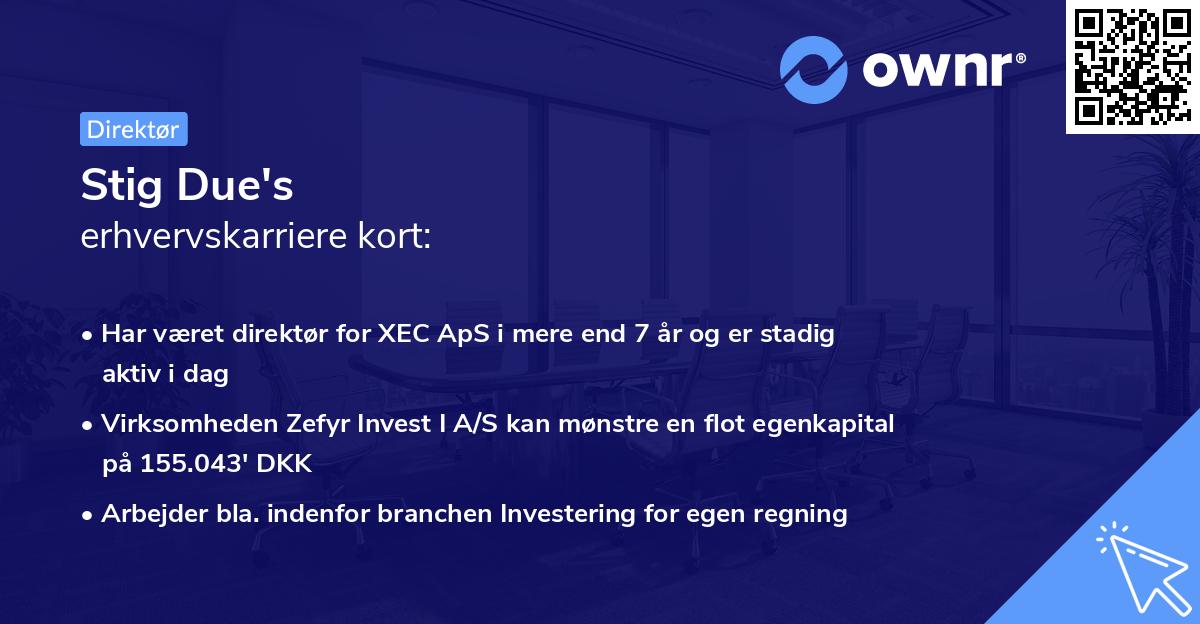 ownr®

Direktør

Stig Due's
erhvervskarriere kort:

• Har været direktør for XEC ApS i mere end 7 år og er stadig aktiv i dag
• Virksomheden Zefyr Invest I A/S kan mønstre en flot egenkapital på 155.043' DKK
• Arbejder bla. indenfor branchen Investering for egen regning